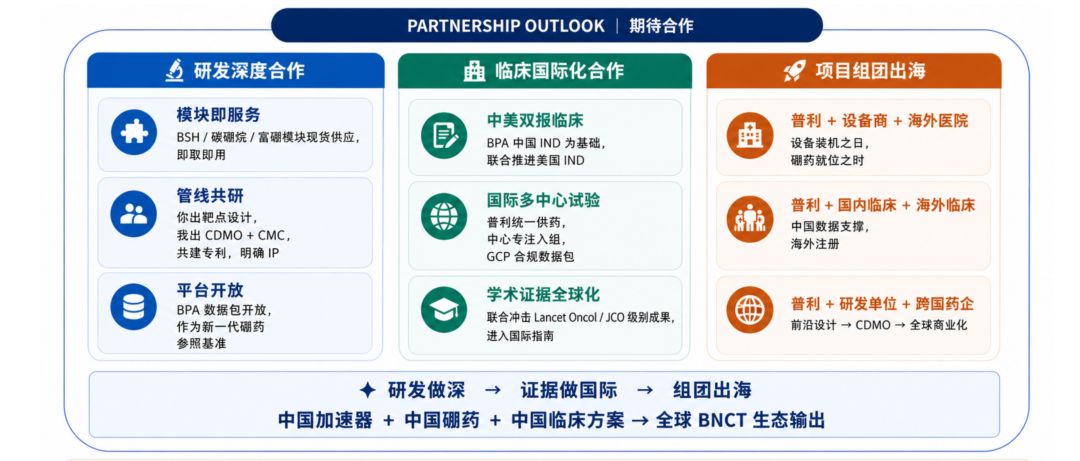 PARTNERSHIP OUTLOOK | 期待合作

研发深度合作

模块即服务
BSH / 碳硼烷 / 富硼模块现货供应，即取即用

管线共研
你出靶点设计，我出 CDMO + CMC，共建专利，明确 IP

平台开放
BPA 数据包开放，作为新一代硼药参照基准

临床国际化合作

中美双报临床
BPA 中国 IND 为基础，联合推进美国 IND

国际多中心试验
普利统一供药，中心专注入组，GCP 合规数据包

学术证据全球化
联合冲击 Lancet Oncol / JCO 级别成果，进入国际指南

项目组团出海

普利 + 设备商 + 海外医院
设备装机之日，硼药就位之时

普利 + 国内临床 + 海外临床
中国数据支撑，海外注册

普利 + 研发单位 + 跨国药企
前沿设计 → CDMO → 全球商业化

研发做深 → 证据做国际 → 组团出海
中国加速器 + 中国硼药 + 中国临床方案 → 全球 BNCT 生态输出